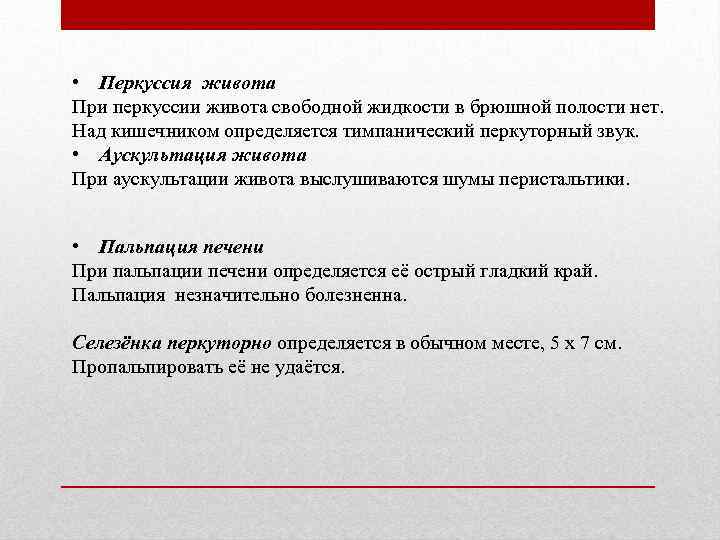 • Перкуссия живота
При перкуссии живота свободной жидкости в брюшной полости нет. Над кишечником определяется тимпанический перкуторный звук.
• Аускультация живота
При аускультации живота выслушиваются шумы перистальтики.

• Пальпация печени
При пальпации печени определяется её острый гладкий край. Пальпация незначительно болезненна.

Селезёнка перкуторно определяется в обычном месте, 5 х 7 см. Пропальпировать её не удаётся.